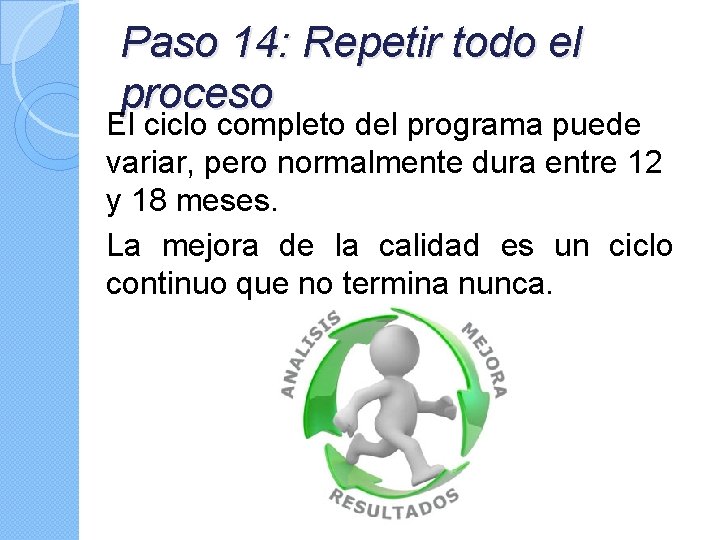 Paso 14: Repetir todo el proceso

El ciclo completo del programa puede variar, pero normalmente dura entre 12 y 18 meses.

La mejora de la calidad es un ciclo continuo que no termina nunca.

ANALISIS
MEJORA
RESULTADOS